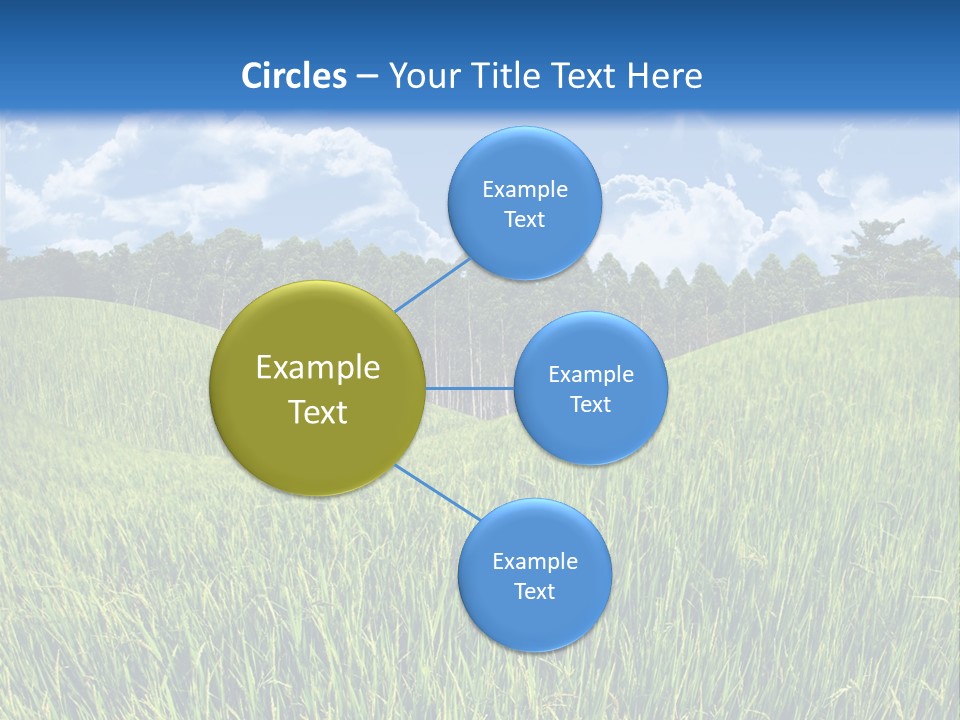 Circles – Your Title Text Here

Example Text

Example Text

Example Text

Example Text